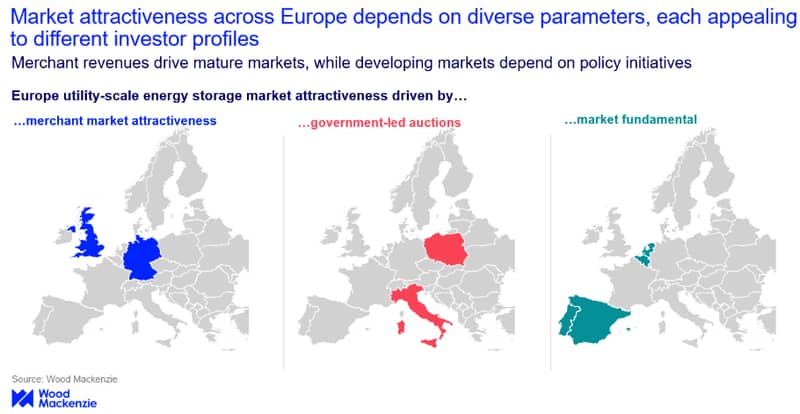 Market attractiveness across Europe depends on diverse parameters, each appealing to different investor profiles

Merchant revenues drive mature markets, while developing markets depend on policy initiatives

Europe utility-scale energy storage market attractiveness driven by…

…merchant market attractiveness

…government-led auctions

…market fundamental

Source: Wood Mackenzie

Wood Mackenzie